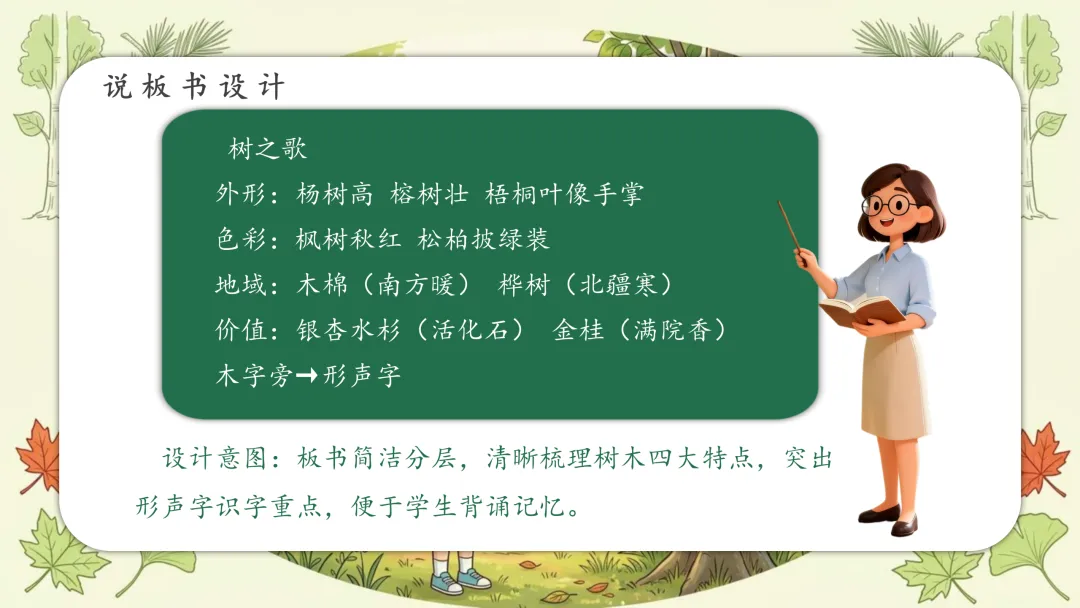 说板书设计

树之歌
外形：杨树高 榕树壮 梧桐叶像手掌
色彩：枫树秋红 松柏披绿装
地域：木棉（南方暖） 桦树（北疆寒）
价值：银杏水杉（活化石） 金桂（满院香）
木字旁→形声字

设计意图：板书简洁分层，清晰梳理树木四大特点，突出形声字识字重点，便于学生背诵记忆。